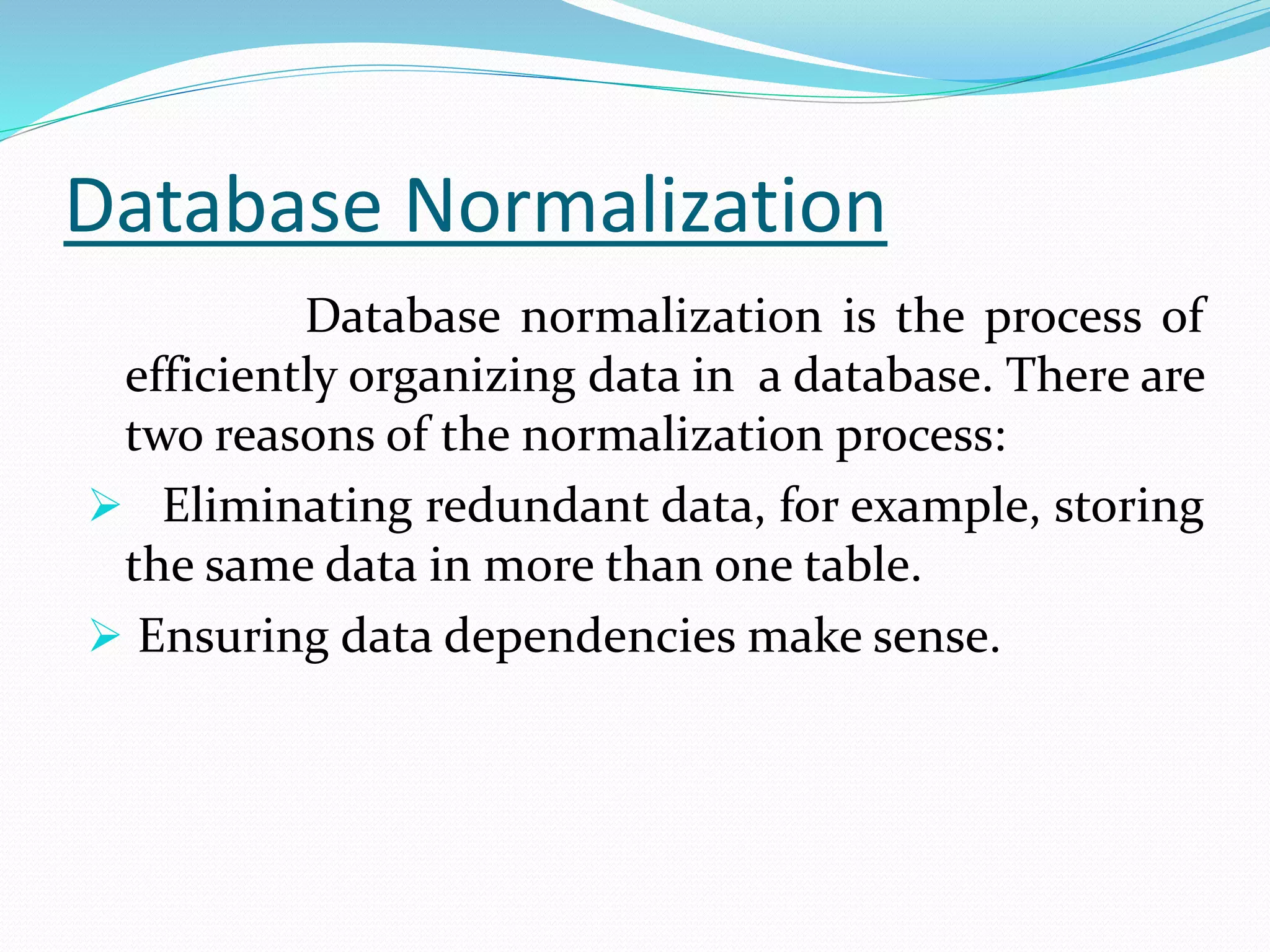 Database Normalization

Database normalization is the process of efficiently organizing data in a database. There are two reasons of the normalization process:

➢ Eliminating redundant data, for example, storing the same data in more than one table.

➢ Ensuring data dependencies make sense.